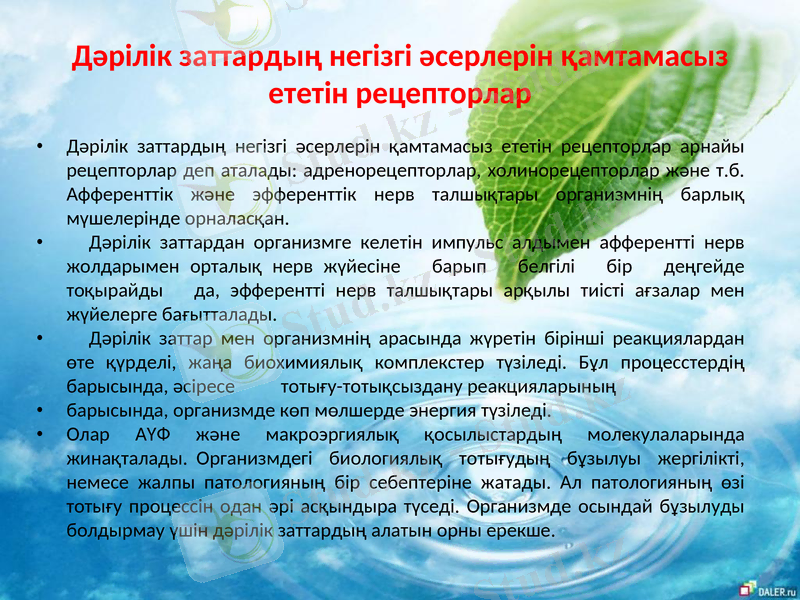 Дәрілік заттардың негізгі әсерлерін қамтамасыз ететін рецепторлар

• Дәрілік заттардың негізгі әсерлерін қамтамасыз ететін рецепторлар арнайы рецепторлар деп аталады: адренорецепторлар, холинорецепторлар және т.б. Афференттік және эфференттік нерв талшықтары организмнің барлық мүшелерінде орналасқан.
• Дәрілік заттардан организмге келетін импульс алдымен афферентті нерв жолдарымен орталық нерв жүйесіне барып белгілі бір деңгейде тоқырайды да, эфферентті нерв талшықтары арқылы тиісті ағзалар мен жүйелерге бағытталады.
• Дәрілік заттар мен организмнің арасында жүретін бірінші реакциялардан өте күрделі, жаңа биохимиялық комплекстер түзіледі. Бұл процесстердің барысында, әсіресе тотығу-тотықсыздану реакцияларының
• барысында, организмде көп мөлшерде энергия түзіледі.
• Олар АҮФ және макроэргиялық қосылыстардың молекулаларында жинақталады. Организмдегі биологиялық тотығудың бұзылуы жергілікті, немесе жалпы патологияның бір себептеріне жатады. Ал патологияның өзі тотығу процессін одан әрі асқындыра түседі. Организмде осындай бұзылуды болдырмау үшін дәрілік заттардың алатын орны ерекше.

Stud.kz
DALER.ru